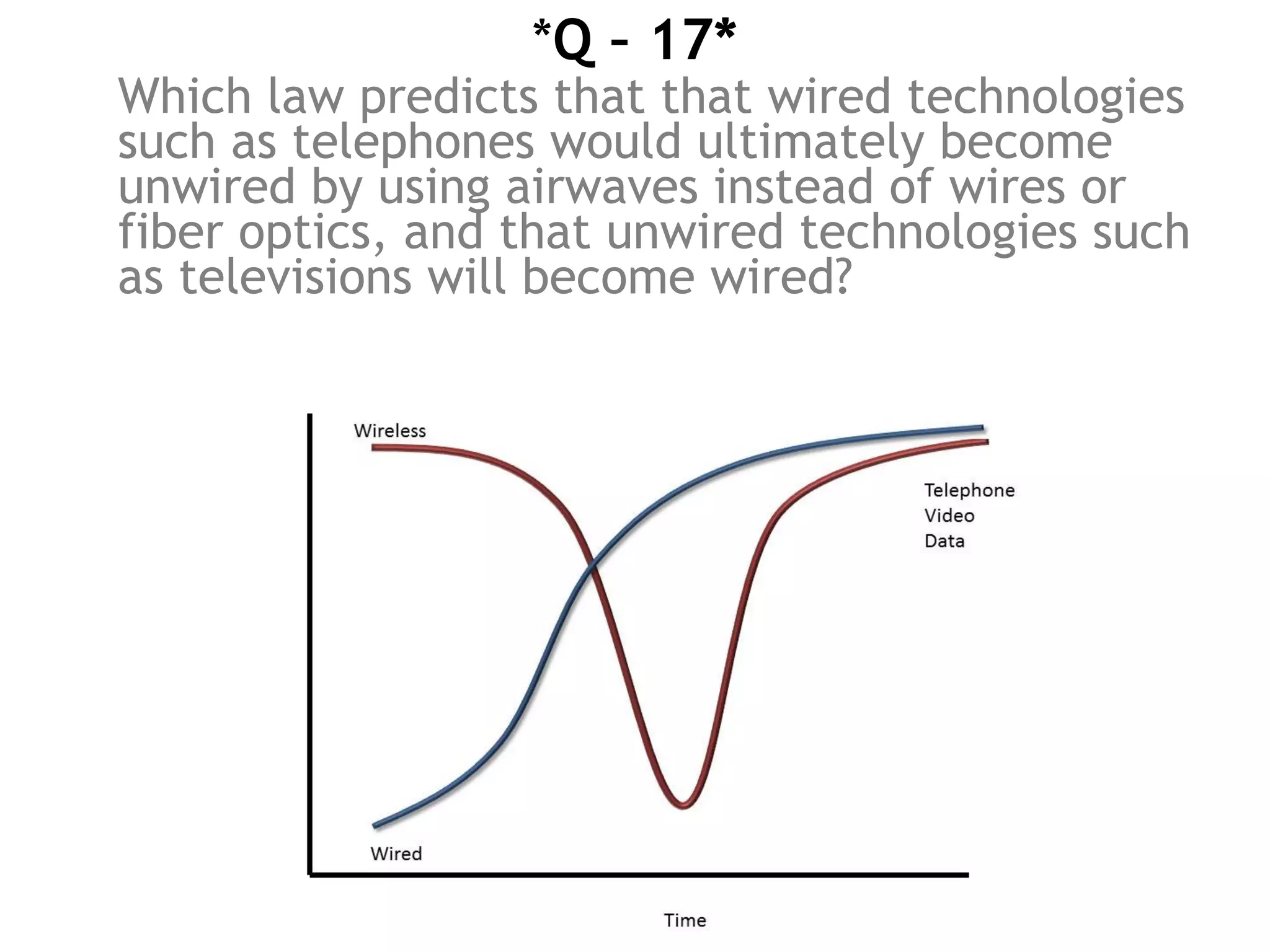 *Q – 17*

Which law predicts that that wired technologies such as telephones would ultimately become unwired by using airwaves instead of wires or fiber optics, and that unwired technologies such as televisions will become wired?

Wireless

Telephone
Video
Data

Wired

Time